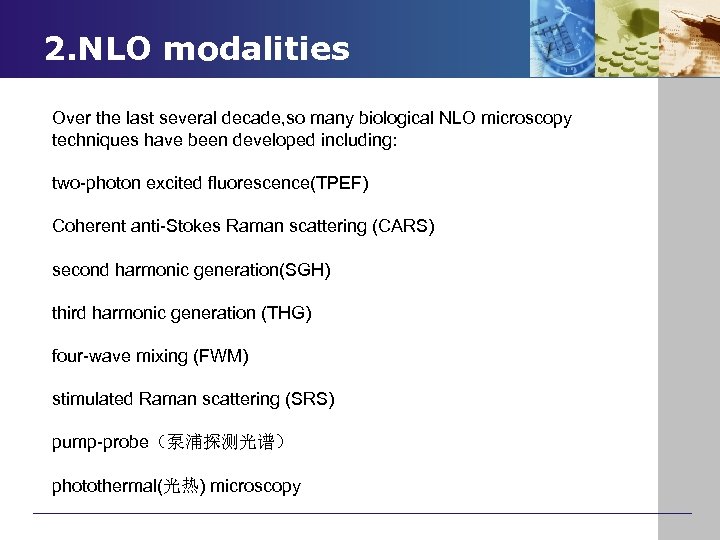 2.NLO modalities

Over the last several decade,so many biological NLO microscopy techniques have been developed including:

two-photon excited fluorescence(TPEF)

Coherent anti-Stokes Raman scattering (CARS)

second harmonic generation(SGH)

third harmonic generation (THG)

four-wave mixing (FWM)

stimulated Raman scattering (SRS)

pump-probe（泵浦探测光谱）

photothermal(光热) microscopy